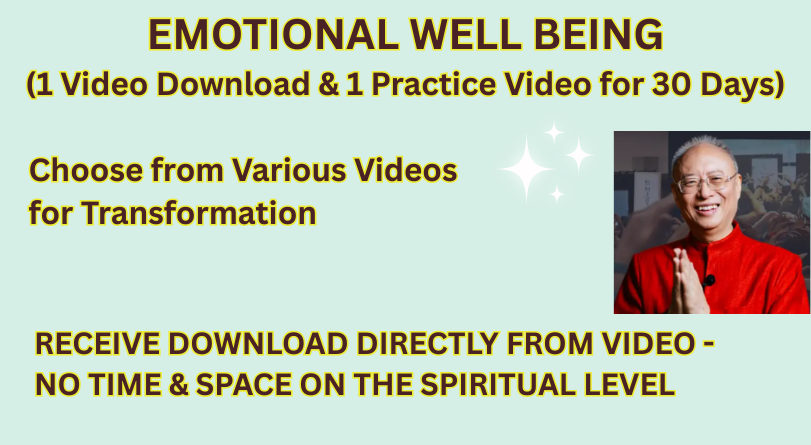 EMOTIONAL WELL BEING
(1 Video Download & 1 Practice Video for 30 Days)

Choose from Various Videos for Transformation

RECEIVE DOWNLOAD DIRECTLY FROM VIDEO - NO TIME & SPACE ON THE SPIRITUAL LEVEL